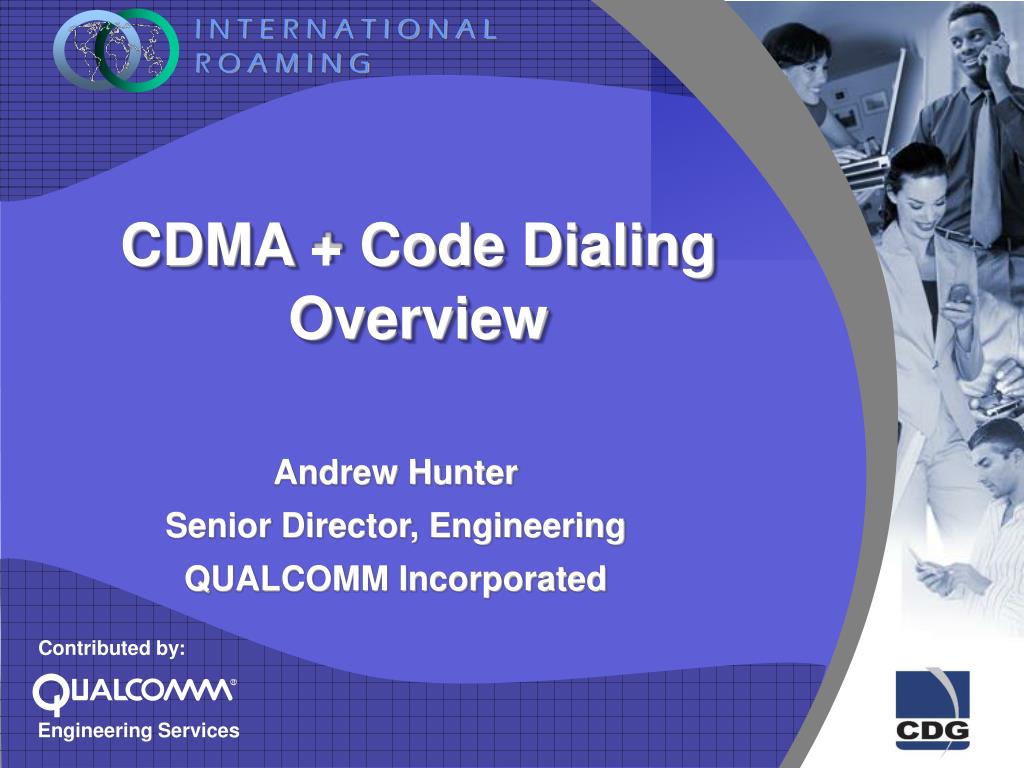 INTERNATIONAL ROAMING

CDMA + Code Dialing Overview

Andrew Hunter
Senior Director, Engineering
QUALCOMM Incorporated

Contributed by:
QUALCOMM®
Engineering Services

CDG